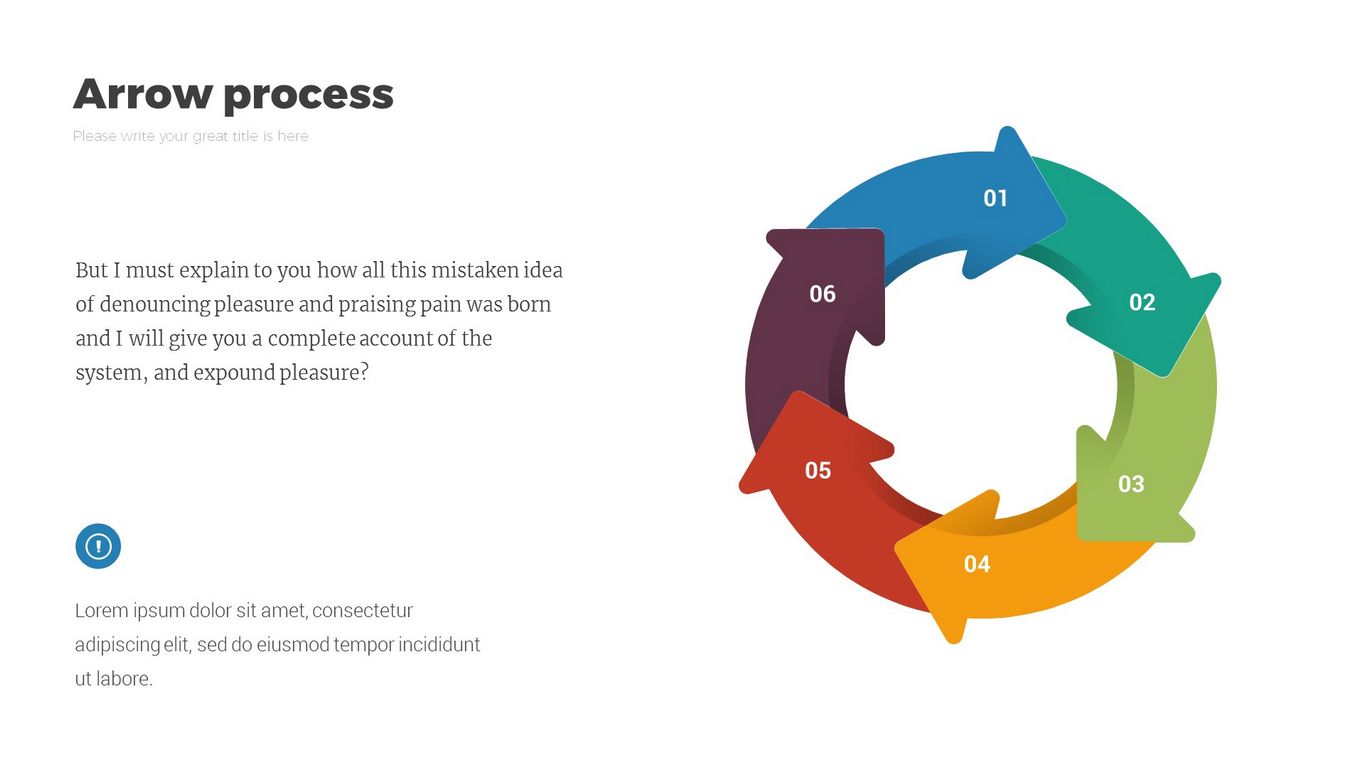 Arrow process

Please write your great title is here

But I must explain to you how all this mistaken idea of denouncing pleasure and praising pain was born and I will give you a complete account of the system, and expound pleasure?

Lorem ipsum dolor sit amet, consectetur adipiscing elit, sed do eiusmod tempor incididunt ut labore.

01

02

03

04

05

06